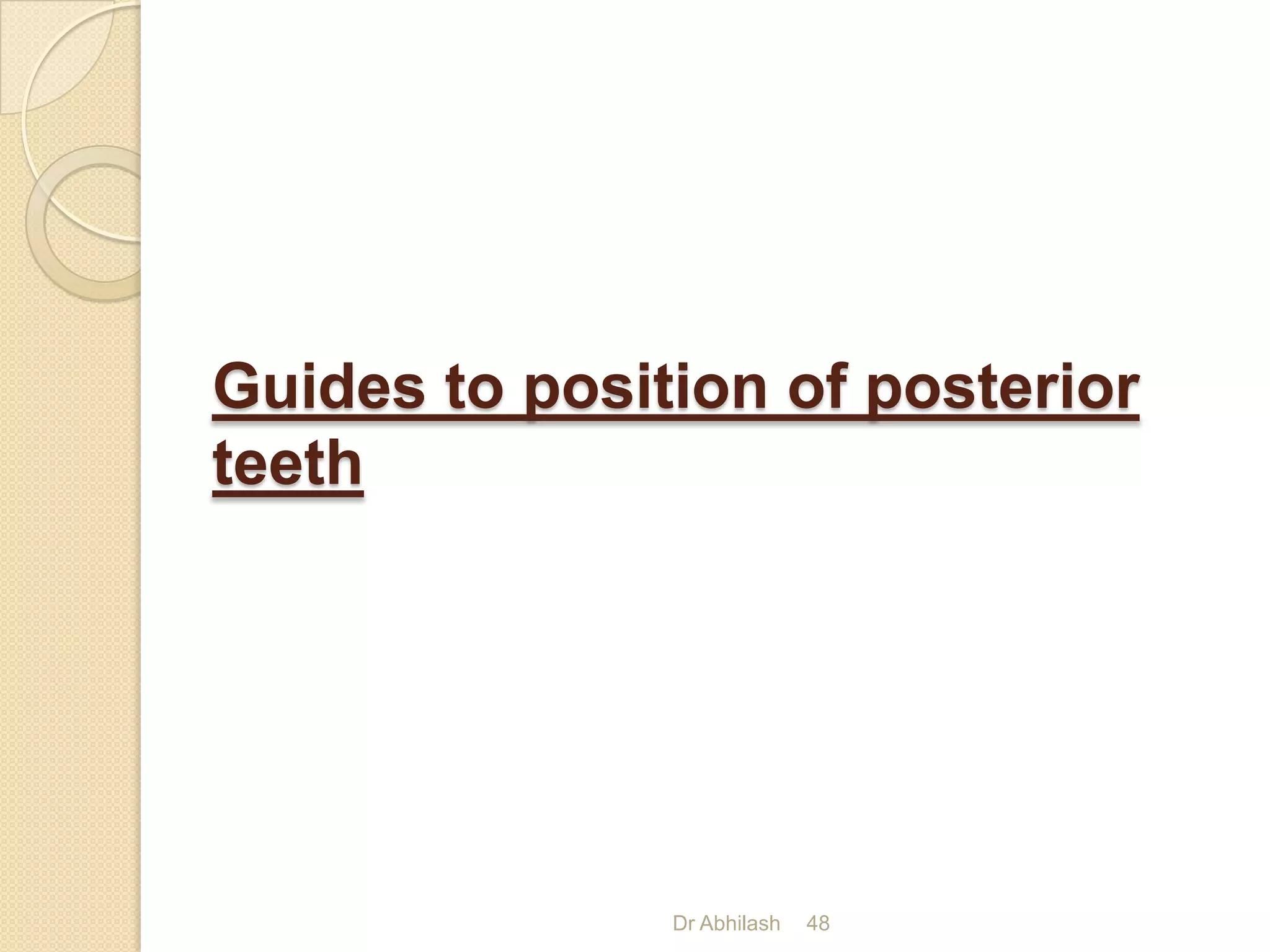 Guides to position of posterior teeth

Dr Abhilash 48